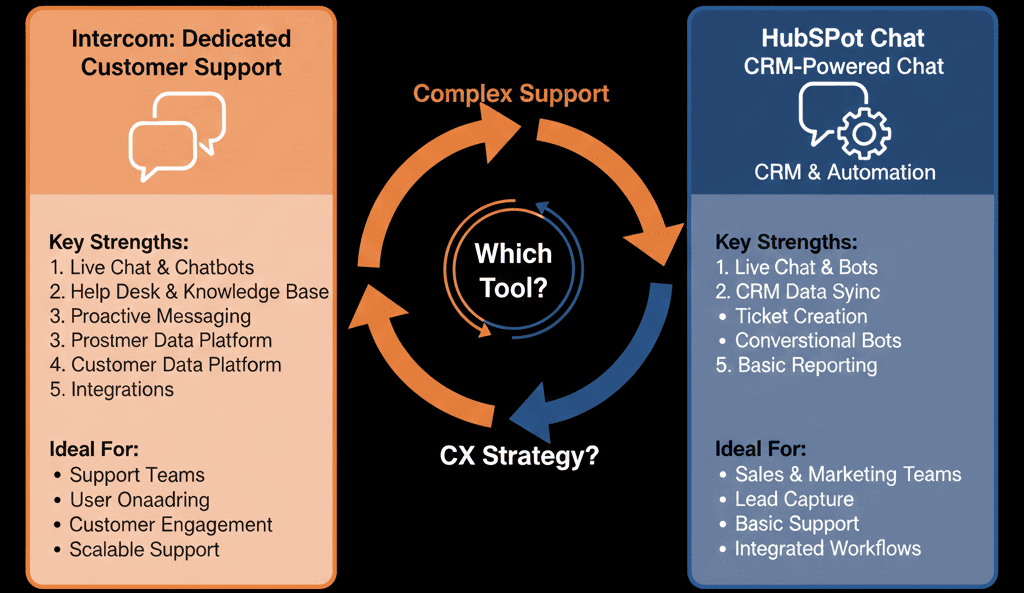 Intercom: Dedicated Customer Support

Key Strengths:
1. Live Chat & Chatbots
2. Help Desk & Knowledge Base
3. Proactive Messaging
3. Prostmer Data Platform
4. Customer Data Platform
5. Integrations

Ideal For:
• Support Teams
• User Onaadring
• Customer Engagement
• Scalable Support

Complex Support

Which Tool?

CX Strategy?

HubSPot Chat
CRM-Powered Chat

CRM & Automation

Key Strengths:
1. Live Chat & Bots
2. CRM Data Syinc
• Ticket Creation
• Converstional Bots
5. Basic Reporting

Ideal For:
• Sales & Marketing Teams
• Lead Capture
• Basic Support
• Integrated Workflows